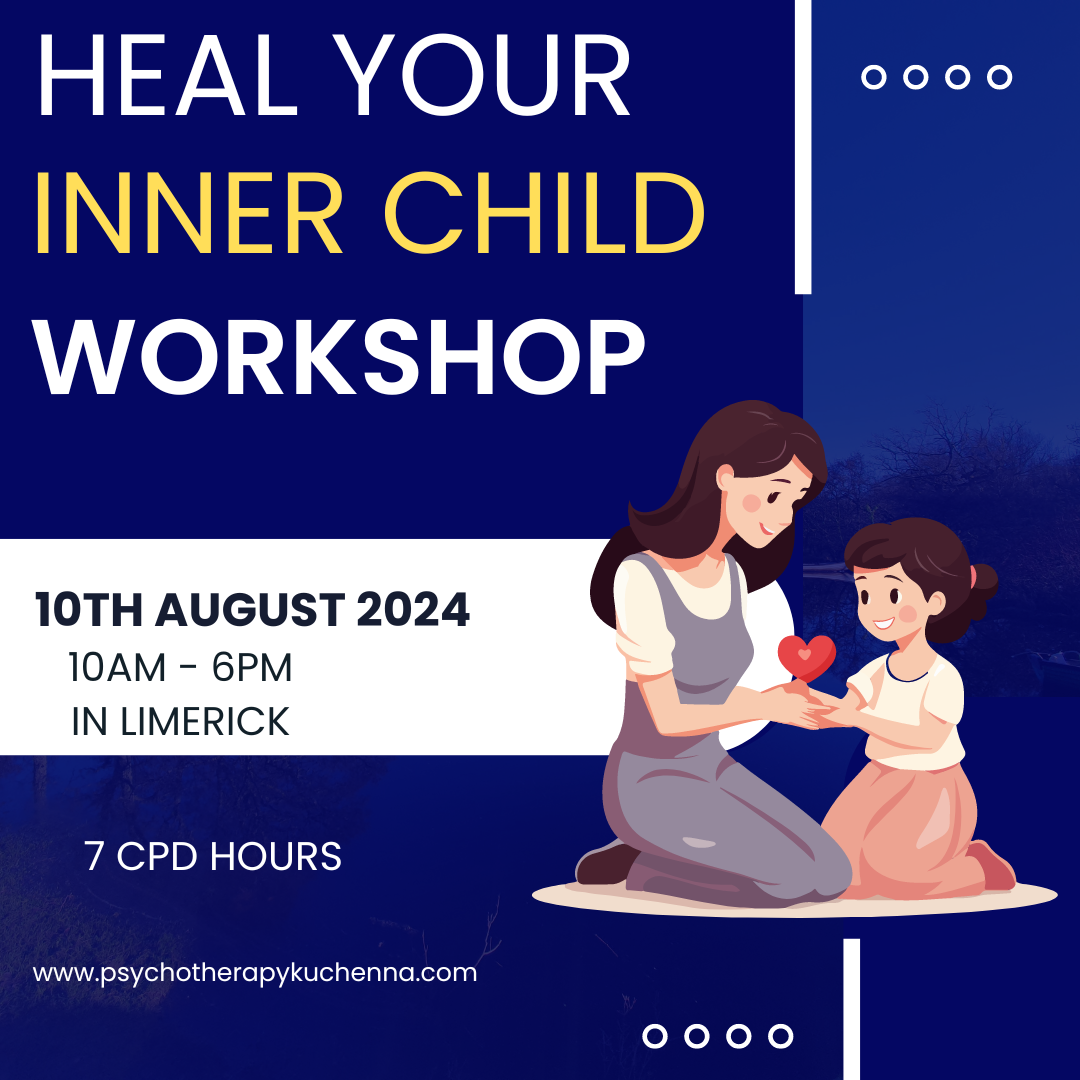 HEAL YOUR
INNER CHILD
WORKSHOP

10TH AUGUST 2024
10AM - 6PM
IN LIMERICK

7 CPD HOURS

www.psychotherapykuchenna.com